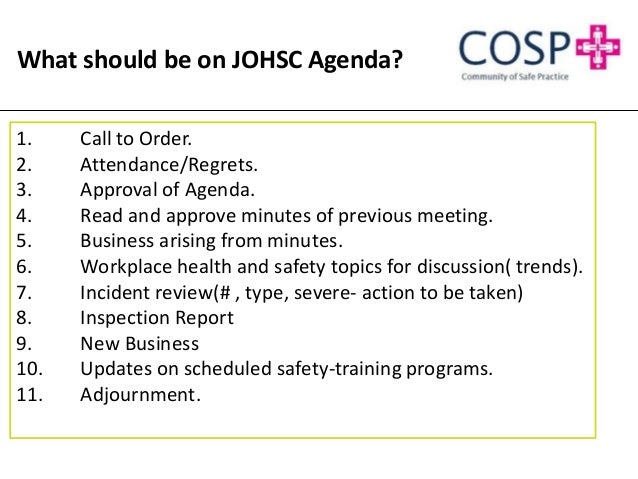 What should be on JOHSC Agenda?

COSP
Community of Safe Practice

1. Call to Order.
2. Attendance/Regrets.
3. Approval of Agenda.
4. Read and approve minutes of previous meeting.
5. Business arising from minutes.
6. Workplace health and safety topics for discussion( trends).
7. Incident review(# , type, severe- action to be taken)
8. Inspection Report
9. New Business
10. Updates on scheduled safety-training programs.
11. Adjournment.